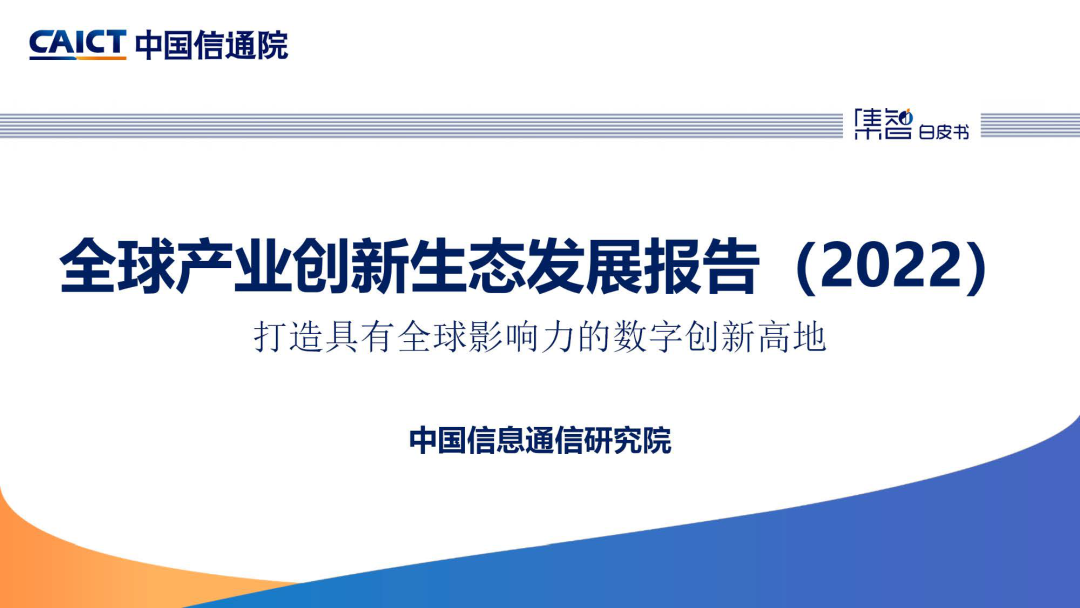 CAICT 中国信通院

集智 白皮书

全球产业创新生态发展报告（2022）

打造具有全球影响力的数字创新高地

中国信息通信研究院